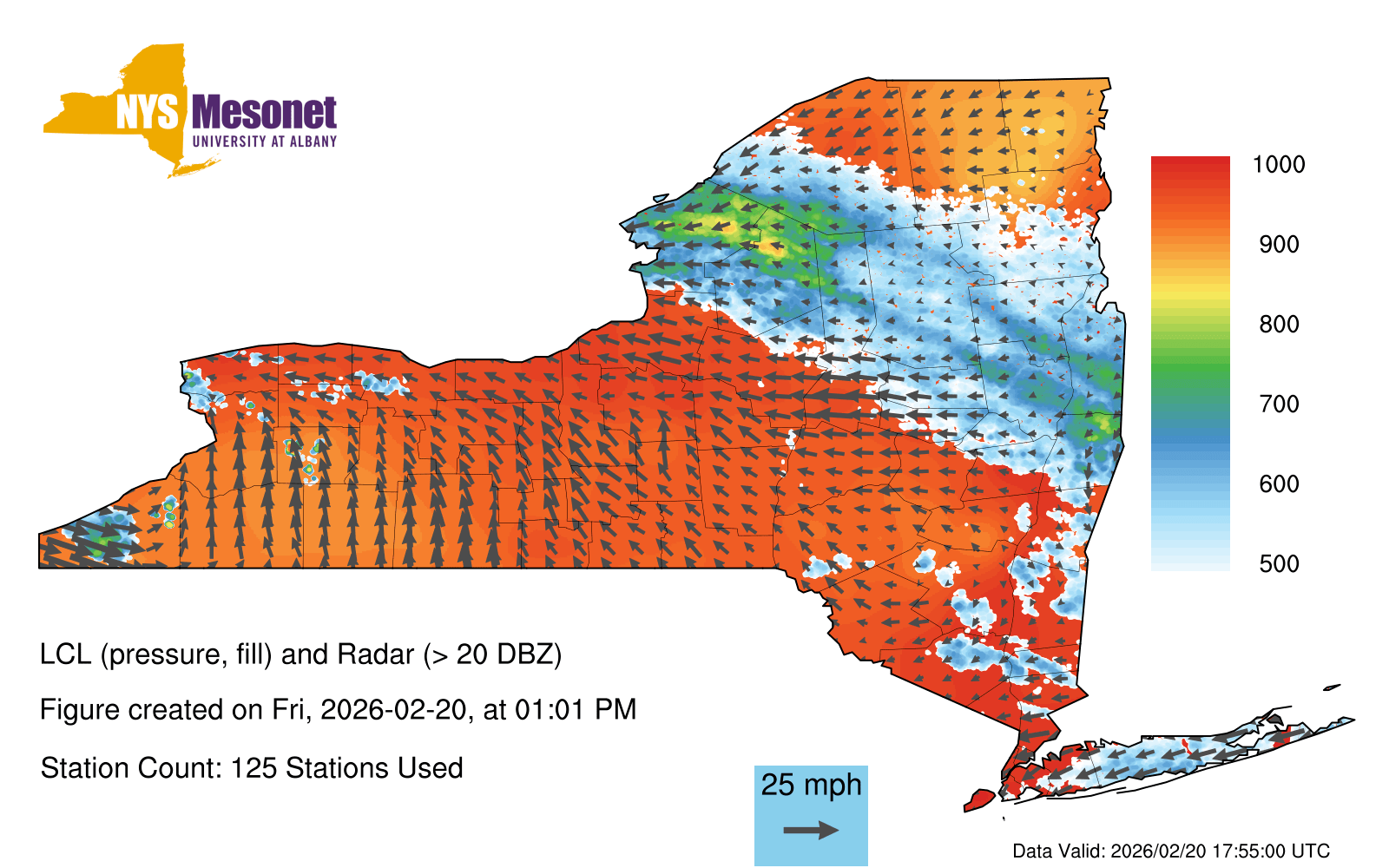 NYS Mesonet
UNIVERSITY AT ALBANY

1000
900
800
700
600
500

LCL (pressure, fill) and Radar (> 20 DBZ)

Figure created on Fri, 2026-02-20, at 01:01 PM

Station Count: 125 Stations Used

25 mph

Data Valid: 2026/02/20 17:55:00 UTC